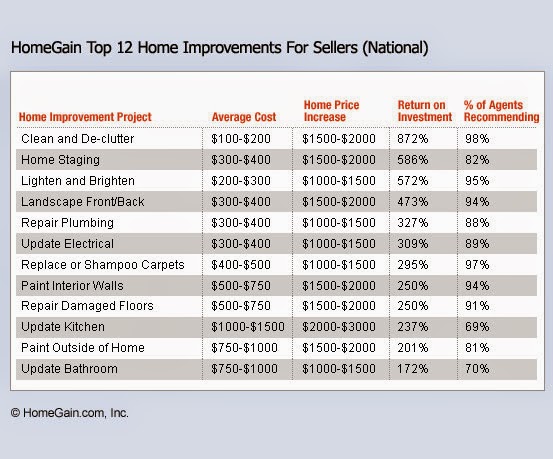 HomeGain Top 12 Home Improvements For Sellers (National)

| Home Improvement Project | Average Cost | Home Price Increase | Return on Investment | % of Agents Recommending |
|---|---|---|---|---|
| Clean and De-clutter | \$100-\$200 | \$1500-\$2000 | 872% | 98% |
| Home Staging | \$300-\$400 | \$1500-\$2000 | 586% | 82% |
| Lighten and Brighten | \$200-\$300 | \$1000-\$1500 | 572% | 95% |
| Landscape Front/Back | \$300-\$400 | \$1500-\$2000 | 473% | 94% |
| Repair Plumbing | \$300-\$400 | \$1000-\$1500 | 327% | 88% |
| Update Electrical | \$300-\$400 | \$1000-\$1500 | 309% | 89% |
| Replace or Shampoo Carpets | \$400-\$500 | \$1000-\$1500 | 295% | 97% |
| Paint Interior Walls | \$500-\$750 | \$1500-\$2000 | 250% | 94% |
| Repair Damaged Floors | \$500-\$750 | \$1500-\$2000 | 250% | 91% |
| Update Kitchen | \$1000-\$1500 | \$2000-\$3000 | 237% | 69% |
| Paint Outside of Home | \$750-\$1000 | \$1500-\$2000 | 201% | 81% |
| Update Bathroom | \$750-\$1000 | \$1000-\$1500 | 172% | 70% |

© HomeGain.com, Inc.